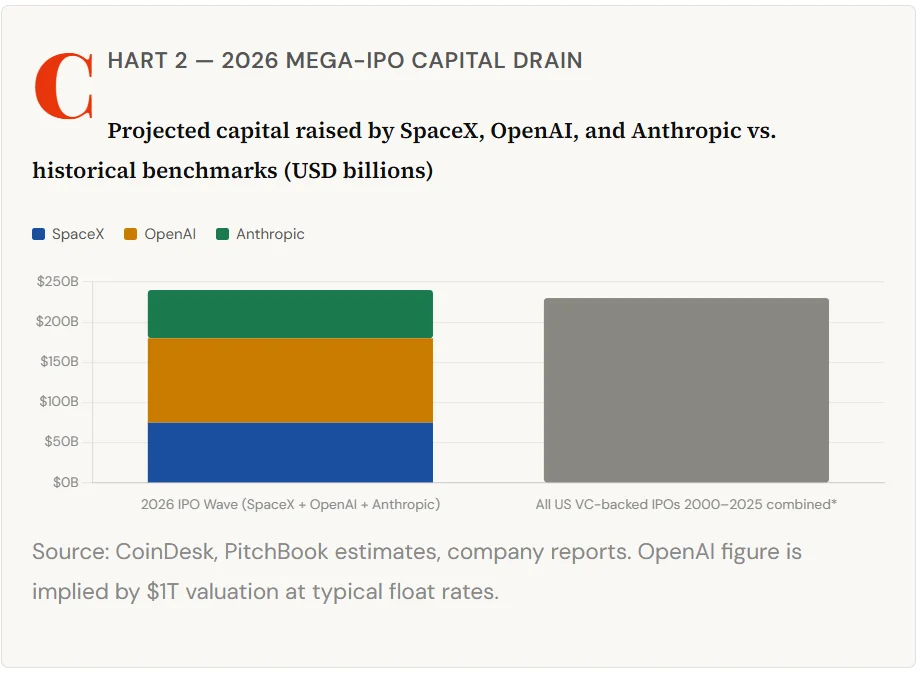 CHART 2 — 2026 MEGA-IPO CAPITAL DRAIN

Projected capital raised by SpaceX, OpenAI, and Anthropic vs. historical benchmarks (USD billions)

SpaceX OpenAI Anthropic

$250B
$200B
$150B
$100B
$50B
$0B

2026 IPO Wave (SpaceX + OpenAI + Anthropic)
All US VC-backed IPOs 2000–2025 combined*

Source: CoinDesk, PitchBook estimates, company reports. OpenAI figure is implied by $1T valuation at typical float rates.